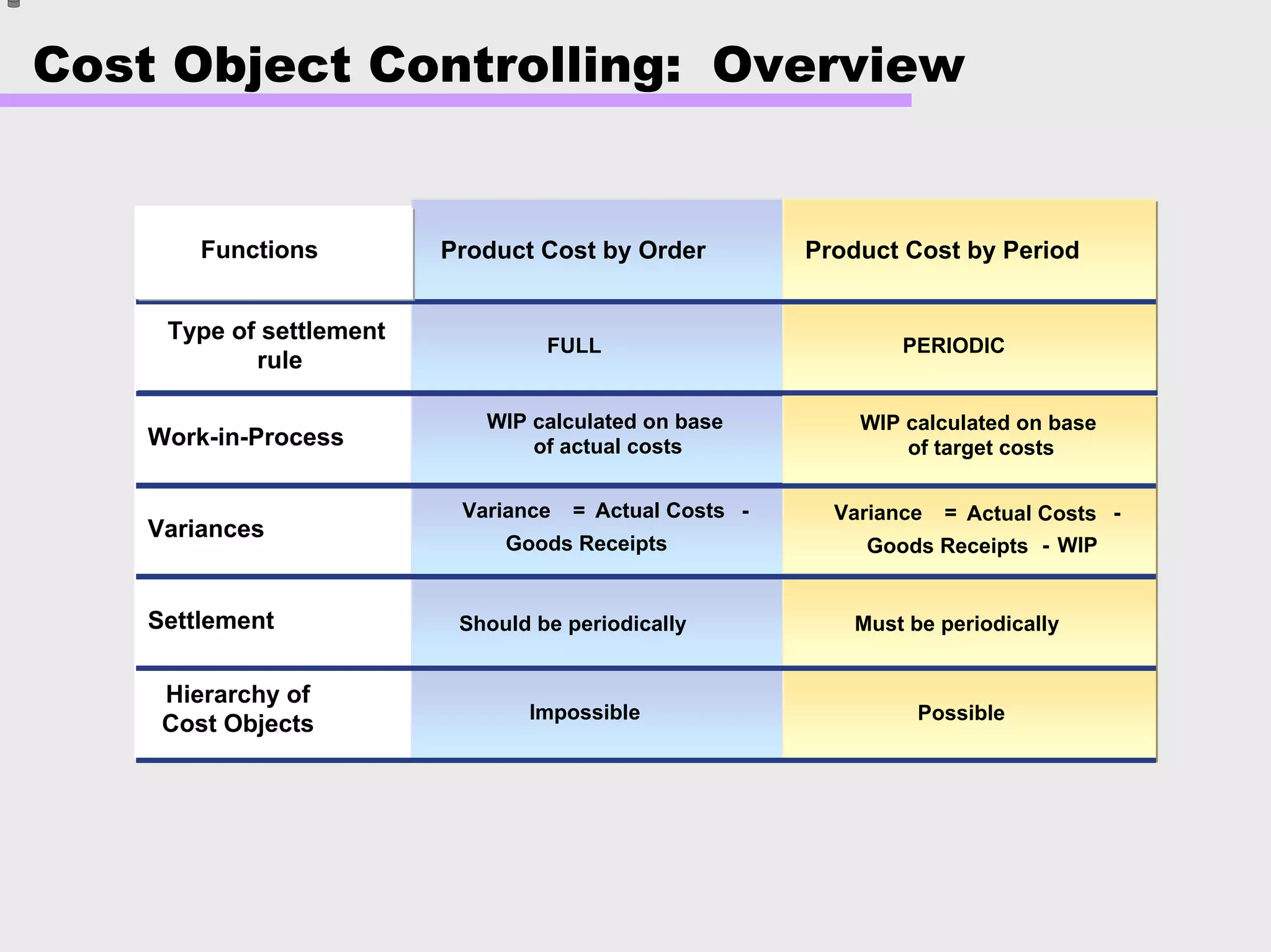 Cost Object Controlling: Overview

| Functions | Product Cost by Order | Product Cost by Period |
|---|---|---|
| Type of settlement rule | FULL | PERIODIC |
| Work-in-Process | WIP calculated on base of actual costs | WIP calculated on base of target costs |
| Variances | Variance = Actual Costs - Goods Receipts | Variance = Actual Costs - Goods Receipts - WIP |
| Settlement | Should be periodically | Must be periodically |
| Hierarchy of Cost Objects | Impossible | Possible |